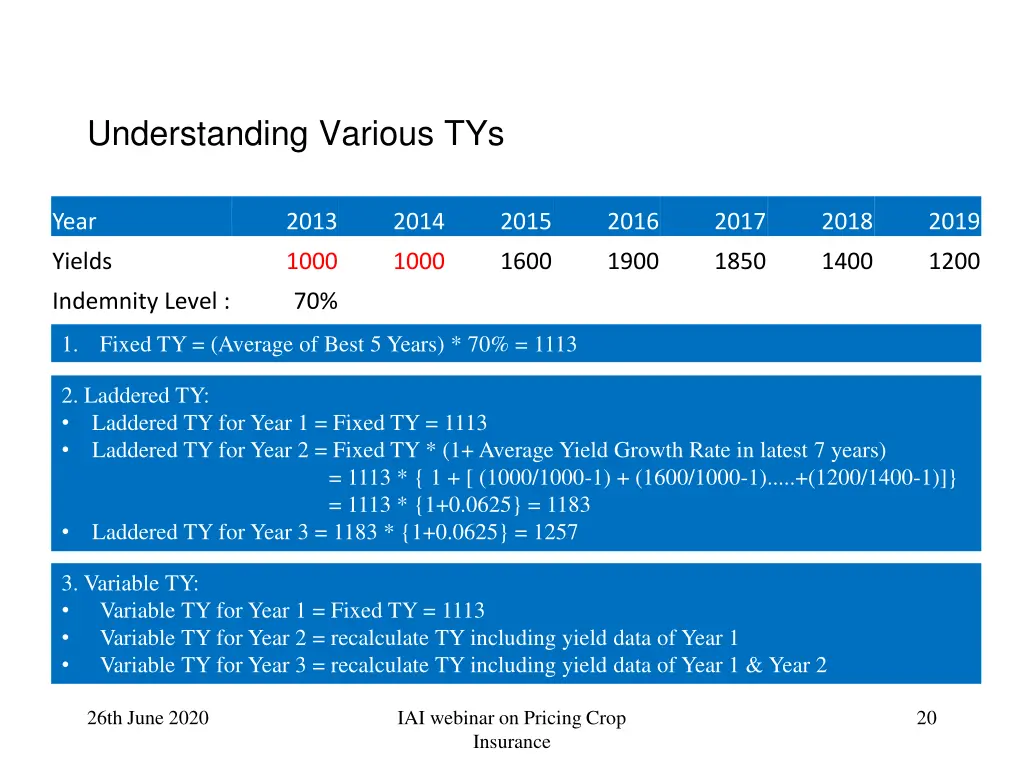 Understanding Various TYs

| Year | 2013 | 2014 | 2015 | 2016 | 2017 | 2018 | 2019 |
|---|---|---|---|---|---|---|---|
| Yields | 1000 | 1000 | 1600 | 1900 | 1850 | 1400 | 1200 |
| Indemnity Level : | 70% | | | | | | |

1. Fixed TY = (Average of Best 5 Years) * 70% = 1113

2. Laddered TY:
• Laddered TY for Year 1 = Fixed TY = 1113
• Laddered TY for Year 2 = Fixed TY * (1+ Average Yield Growth Rate in latest 7 years)
= 1113 * { 1 + [ (1000/1000-1) + (1600/1000-1).....+(1200/1400-1)]}
= 1113 * {1+0.0625} = 1183
• Laddered TY for Year 3 = 1183 * {1+0.0625} = 1257

3. Variable TY:
• Variable TY for Year 1 = Fixed TY = 1113
• Variable TY for Year 2 = recalculate TY including yield data of Year 1
• Variable TY for Year 3 = recalculate TY including yield data of Year 1 & Year 2

26th June 2020

IAI webinar on Pricing Crop Insurance

20